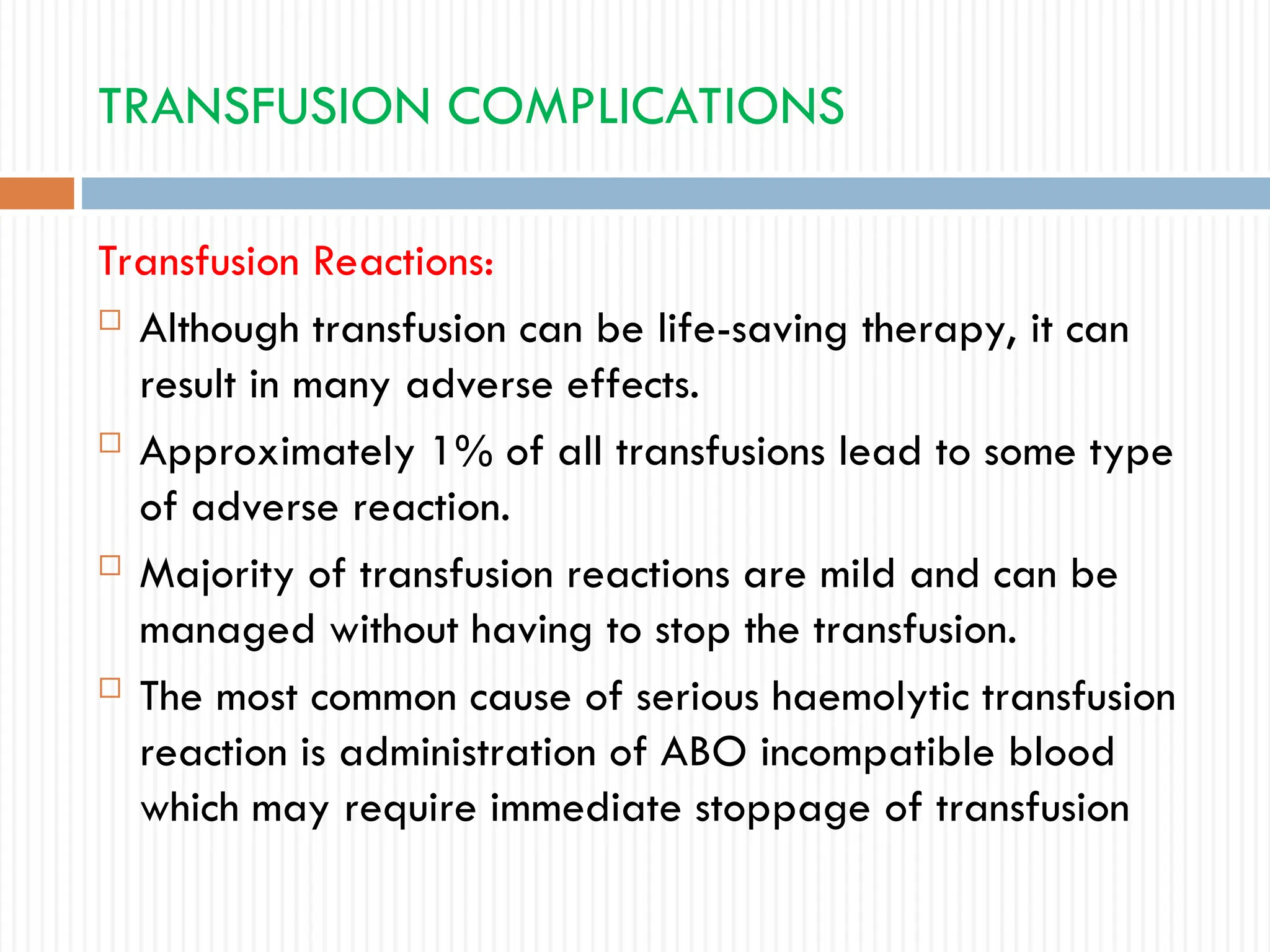 TRANSFUSION COMPLICATIONS

Transfusion Reactions:

Although transfusion can be life-saving therapy, it can result in many adverse effects.

Approximately 1% of all transfusions lead to some type of adverse reaction.

Majority of transfusion reactions are mild and can be managed without having to stop the transfusion.

The most common cause of serious haemolytic transfusion reaction is administration of ABO incompatible blood which may require immediate stoppage of transfusion